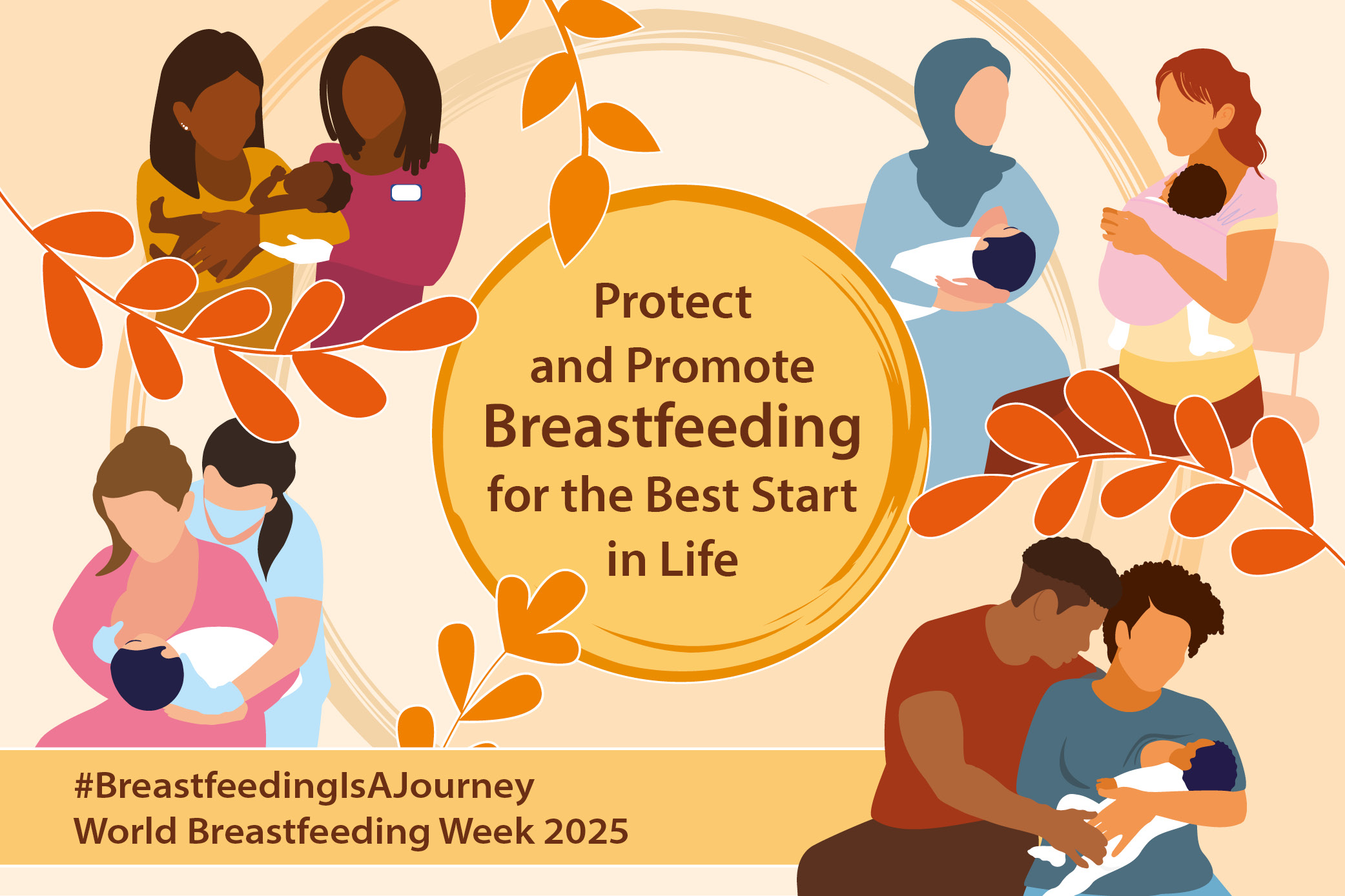 Protect
and Promote
Breastfeeding
for the Best Start
in Life

#BreastfeedingIsAJourney
World Breastfeeding Week 2025